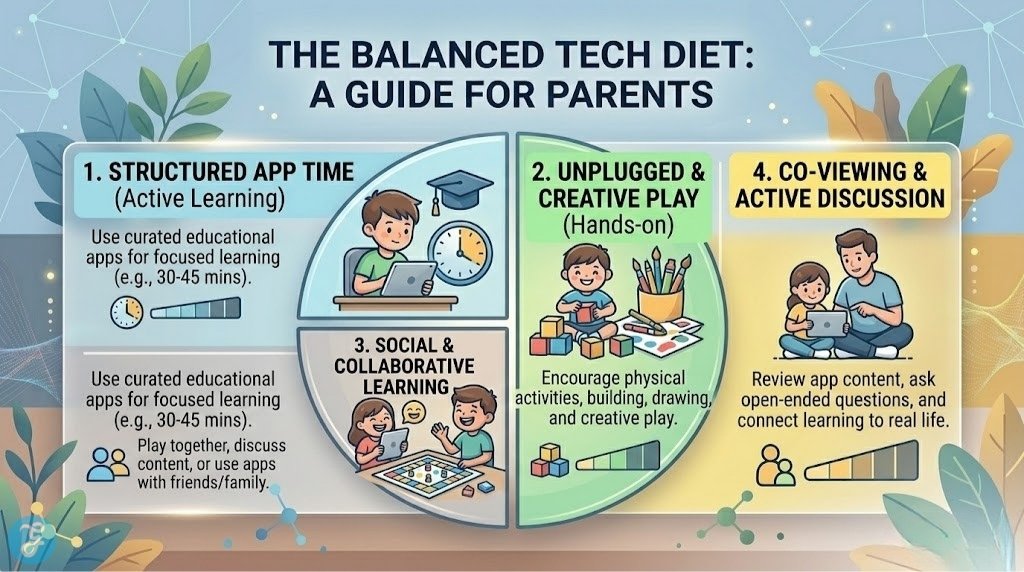 THE BALANCED TECH DIET: A GUIDE FOR PARENTS

1. STRUCTURED APP TIME
(Active Learning)

Use curated educational apps for focused learning (e.g., 30-45 mins).

Use curated educational apps for focused learning (e.g., 30-45 mins).

Play together, discuss content, or use apps with friends/family.

3. SOCIAL & COLLABORATIVE LEARNING

2. UNPLUGGED & CREATIVE PLAY
(Hands-on)

Encourage physical activities, building, drawing, and creative play.

4. CO-VIEWING & ACTIVE DISCUSSION

Review app content, ask open-ended questions, and connect learning to real life.